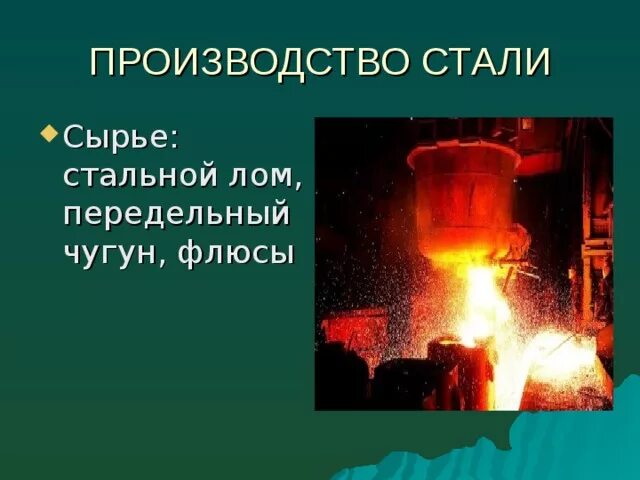 ПРОИЗВОДСТВО СТАЛИ

Сырье: стальной лом, передельный чугун, флюсы